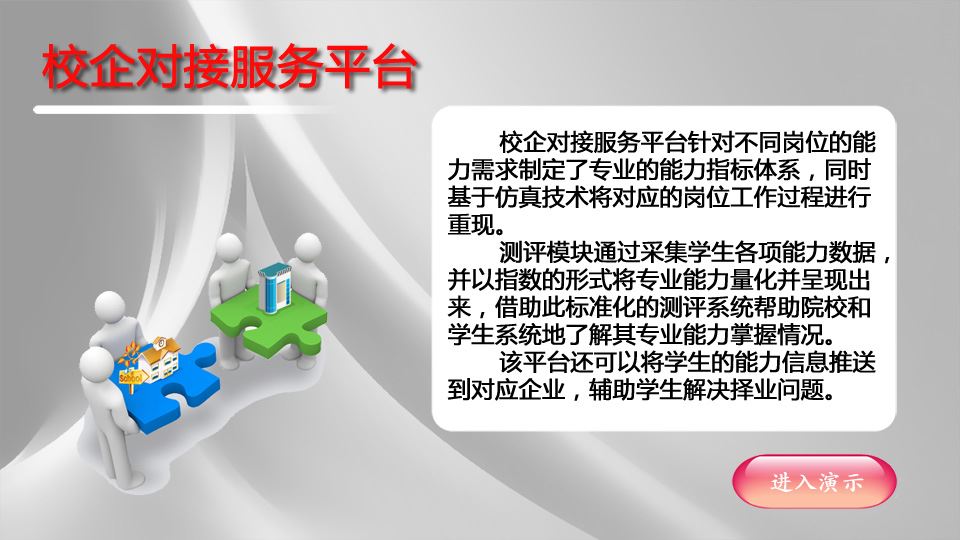 校企对接服务平台

校企对接服务平台针对不同岗位的能力需求制定了专业的能力指标体系，同时基于仿真技术将对应的岗位工作过程进行重现。

测评模块通过采集学生各项能力数据，并以指数的形式将专业能力量化并呈现出来，借助此标准化的测评系统帮助院校和学生系统地了解其专业能力掌握情况。

该平台还可以将学生的能力信息推送到对应企业，辅助学生解决择业问题。

School

进入演示